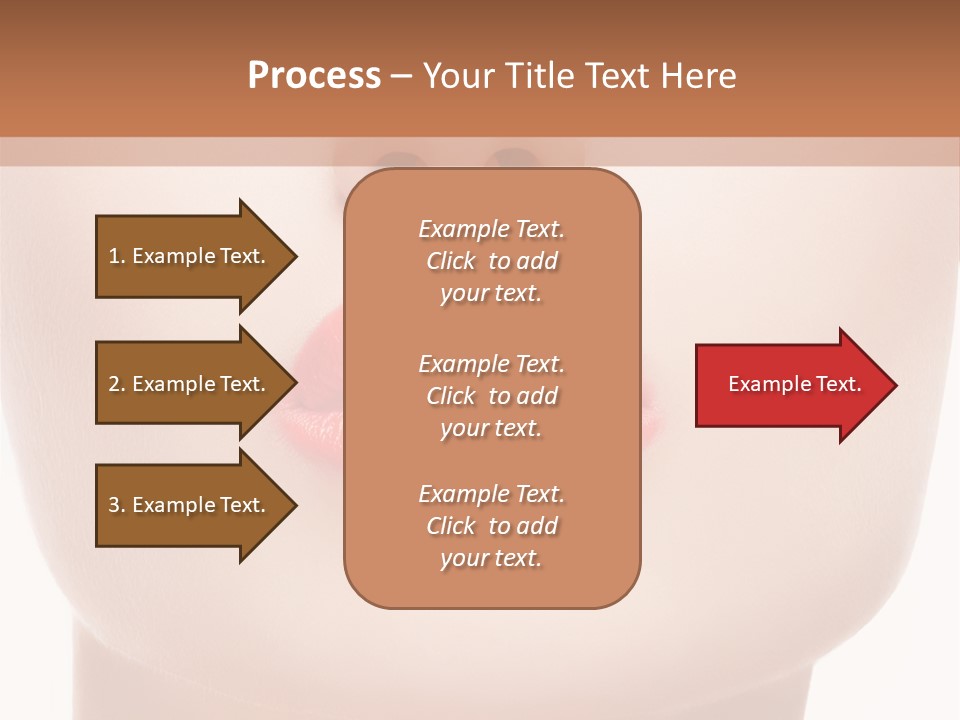 Process – Your Title Text Here

1. Example Text.

2. Example Text.

3. Example Text.

Example Text. Click to add your text.

Example Text. Click to add your text.

Example Text. Click to add your text.

Example Text.